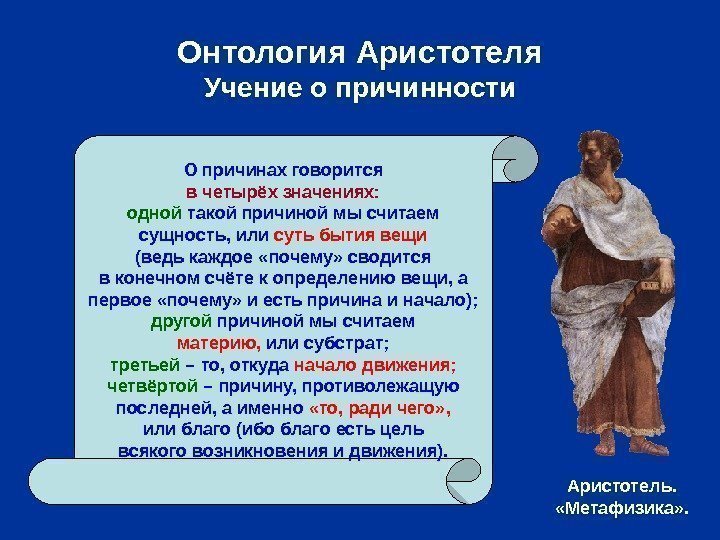 Онтология Аристотеля
Учение о причинности

О причинах говорится в четырёх значениях: одной такой причиной мы считаем сущность, или суть бытия вещи (ведь каждое «почему» сводится в конечном счёте к определению вещи, а первое «почему» и есть причина и начало); другой причиной мы считаем материю, или субстрат; третьей – то, откуда начало движения; четвёртой – причину, противолежащую последней, а именно «то, ради чего», или благо (ибо благо есть цель всякого возникновения и движения).

Аристотель.
«Метафизика».